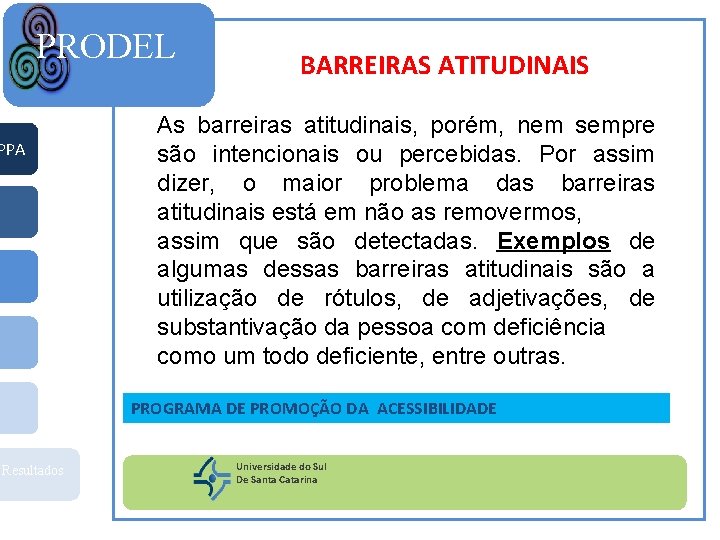 PRODEL

BARREIRAS ATITUDINAIS

PPA

As barreiras atitudinais, porém, nem sempre são intencionais ou percebidas. Por assim dizer, o maior problema das barreiras atitudinais está em não as removermos, assim que são detectadas. Exemplos de algumas dessas barreiras atitudinais são a utilização de rótulos, de adjetivações, de substantivação da pessoa com deficiência como um todo deficiente, entre outras.

PROGRAMA DE PROMOÇÃO DA ACESSIBILIDADE

Resultados

Universidade do Sul
De Santa Catarina